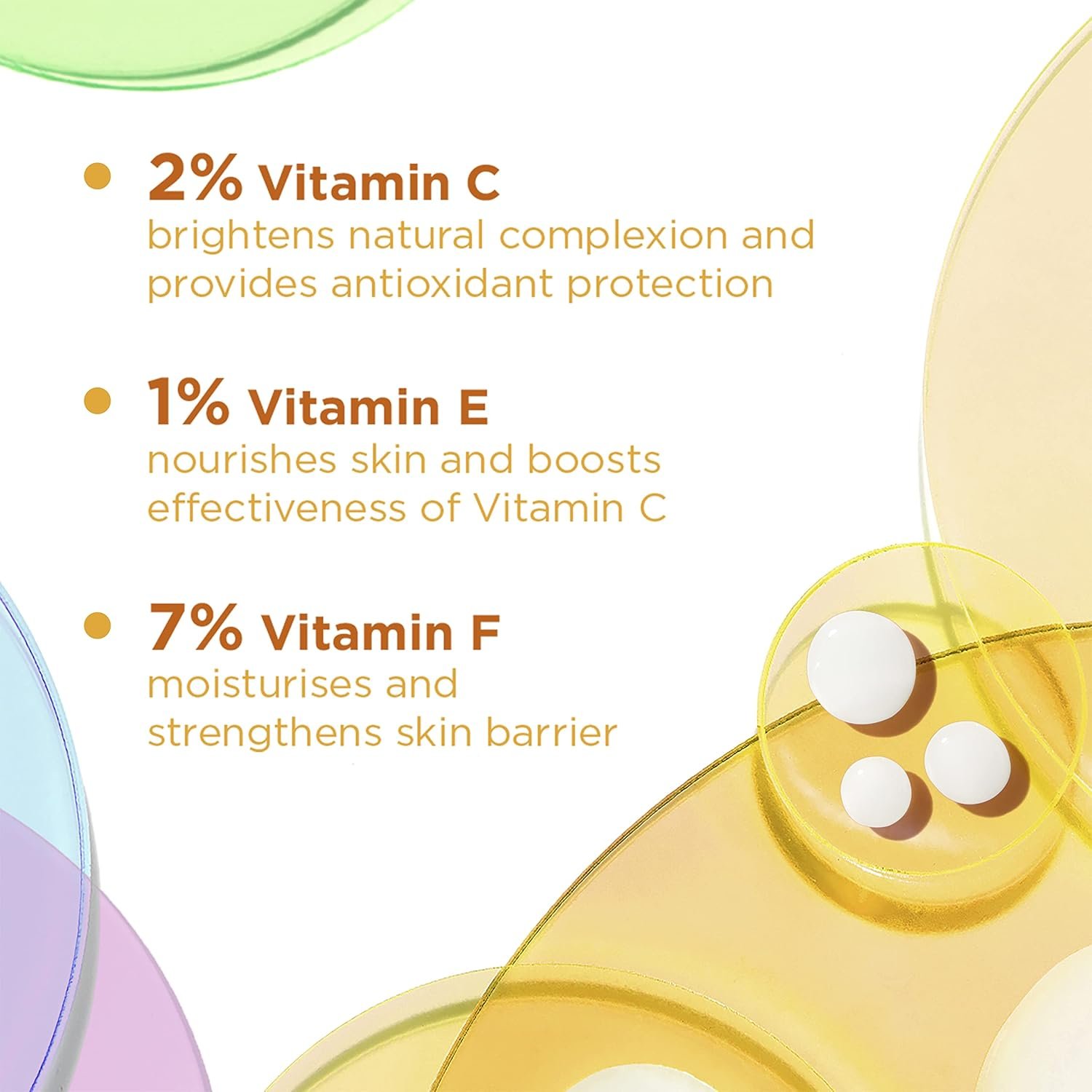 • 2% Vitamin C
brightens natural complexion and provides antioxidant protection

• 1% Vitamin E
nourishes skin and boosts effectiveness of Vitamin C

• 7% Vitamin F
moisturises and strengthens skin barrier